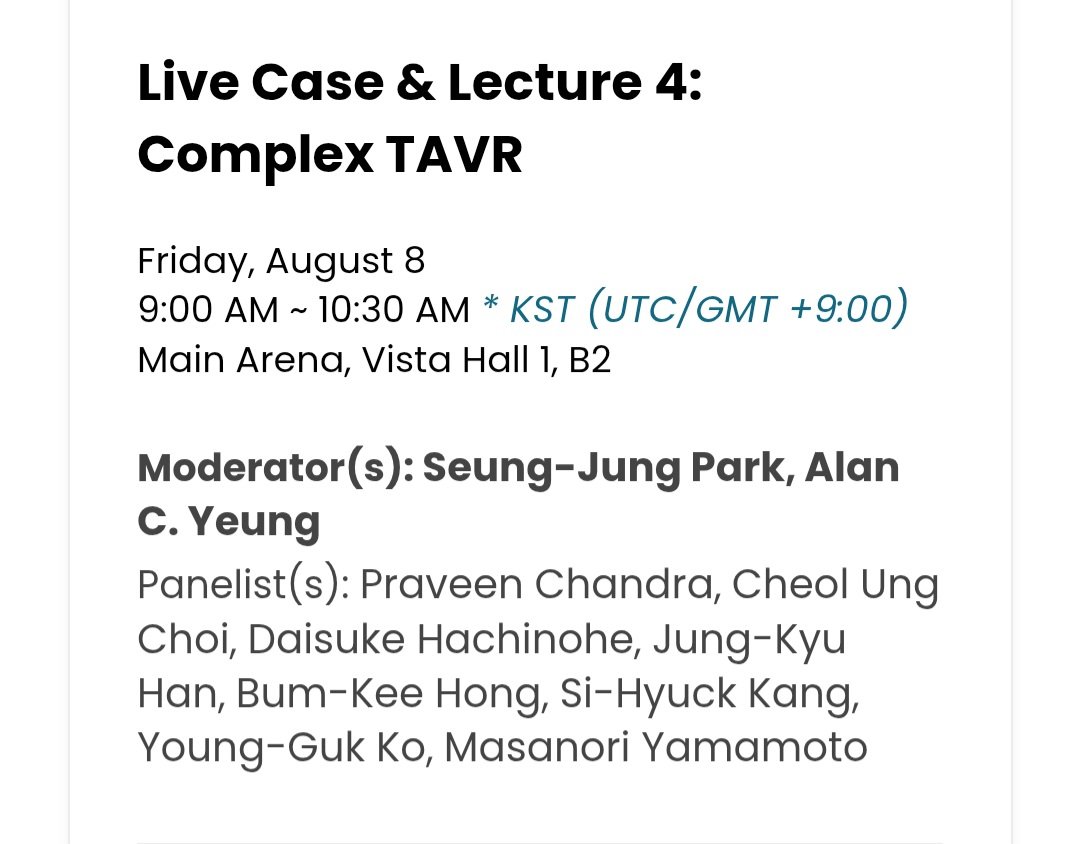 Live Case & Lecture 4: Complex TAVR

Friday, August 8
9:00 AM ~ 10:30 AM * KST (UTC/GMT +9:00)
Main Arena, Vista Hall 1, B2

Moderator(s): Seung-Jung Park, Alan C. Yeung
Panelist(s): Praveen Chandra, Cheol Ung Choi, Daisuke Hachinohe, Jung-Kyu Han, Bum-Kee Hong, Si-Hyuck Kang, Young-Guk Ko, Masanori Yamamoto